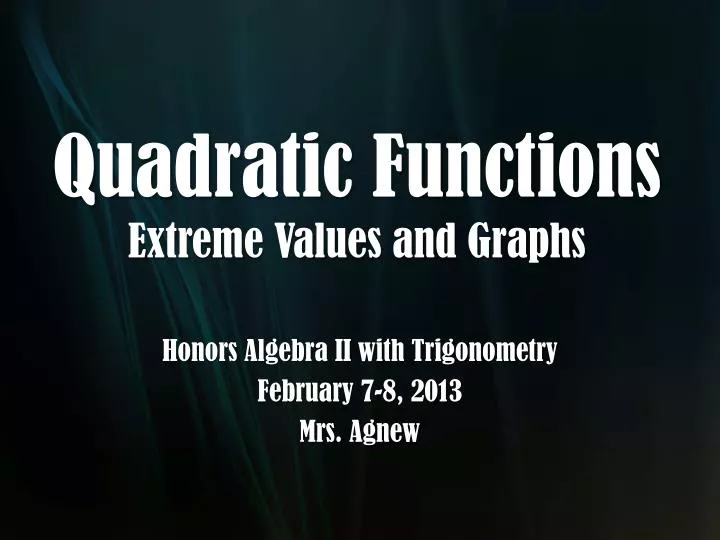 Quadratic Functions
Extreme Values and Graphs

Honors Algebra II with Trigonometry
February 7-8, 2013
Mrs. Agnew